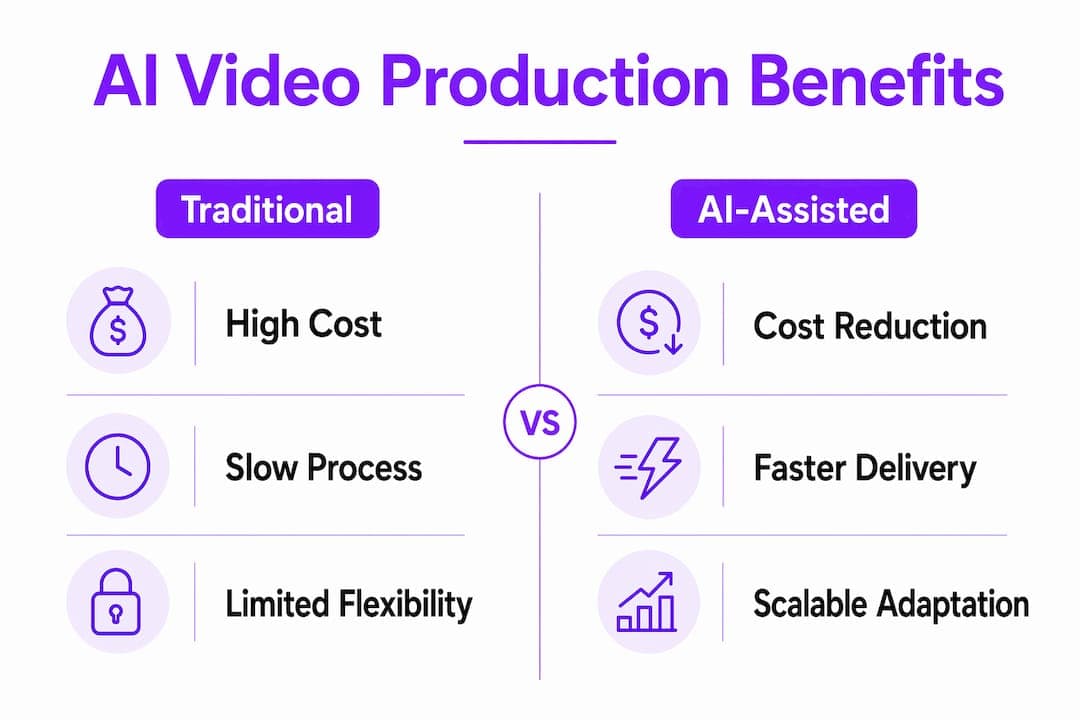 AI Video Production Benefits

Traditional

High Cost

Slow Process

Limited Flexibility

VS

AI-Assisted

Cost Reduction

Faster Delivery

Scalable Adaptation